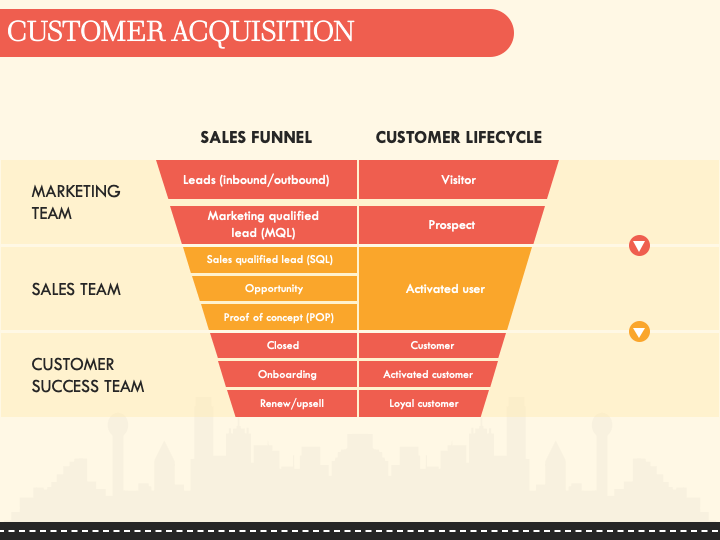 CUSTOMER ACQUISITION

SALES FUNNEL

CUSTOMER LIFECYCLE

MARKETING TEAM

Leads (inbound/outbound)

Visitor

Marketing qualified lead (MQL)

Prospect

SALES TEAM

Sales qualified lead (SQL)

Opportunity

Proof of concept (POP)

Activated user

CUSTOMER SUCCESS TEAM

Closed

Customer

Onboarding

Activated customer

Renew/upsell

Loyal customer